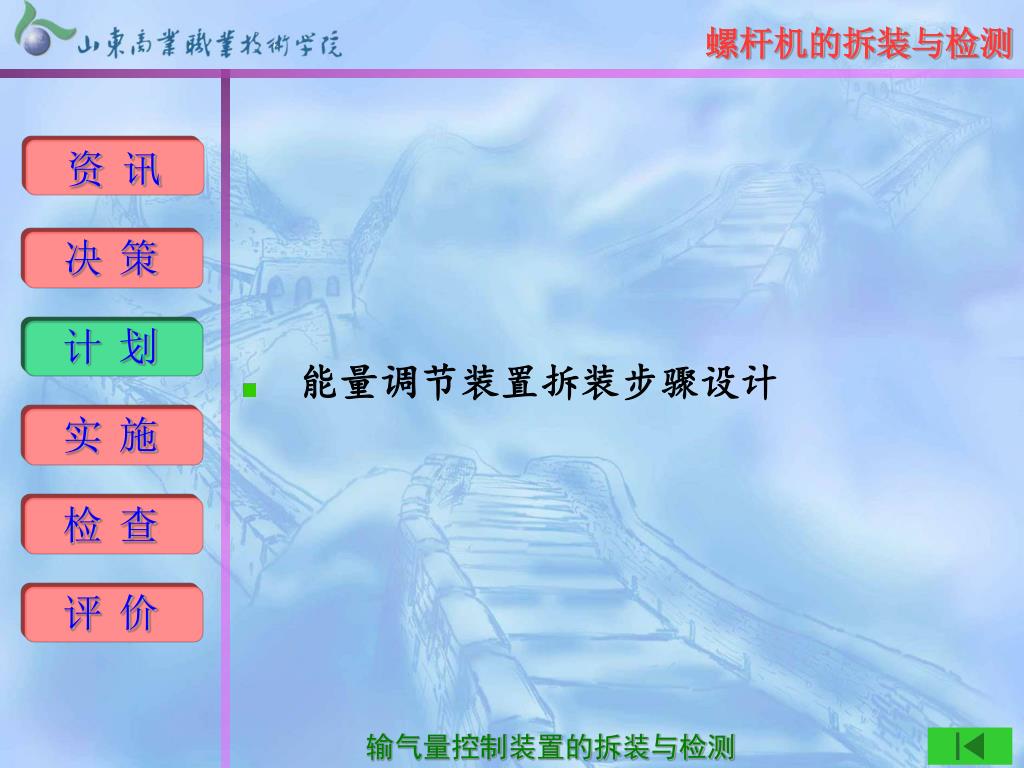 山東商業職業技術學院

螺杆机的拆装与检测

资 讯

决 策

计 划

实 施

检 查

评 价

能量调节装置拆装步骤设计

输气量控制装置的拆装与检测